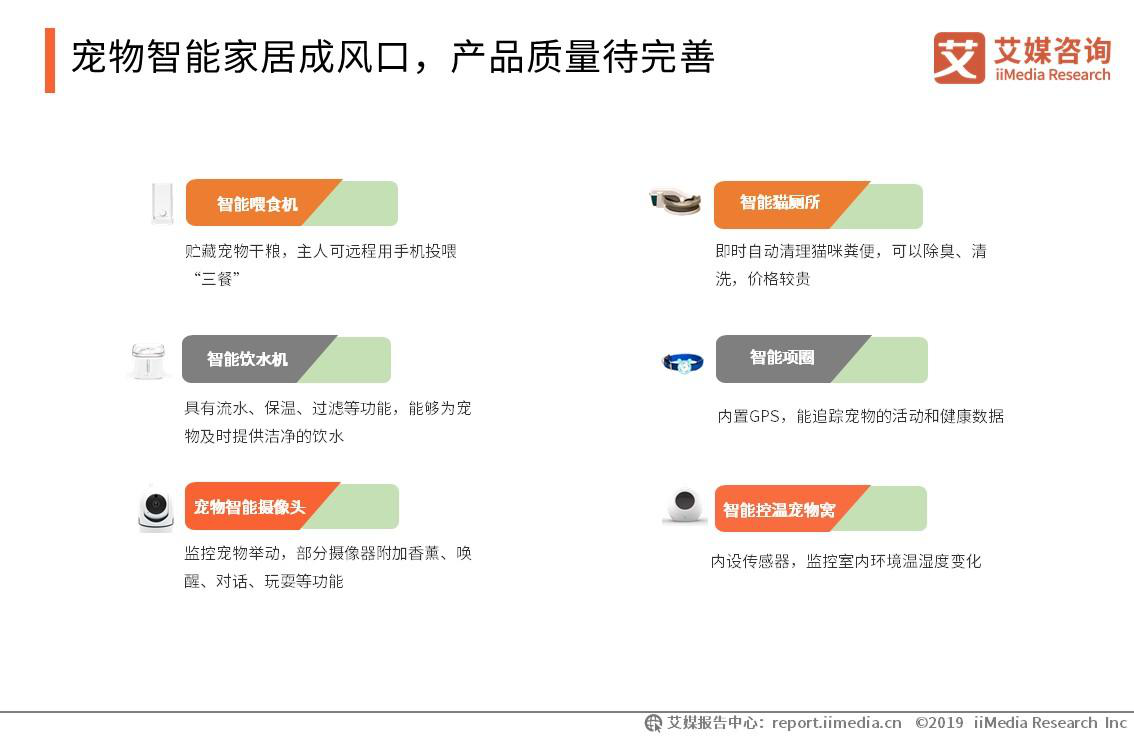 宠物智能家居成风口，产品质量待完善

艾媒咨询
iiMedia Research

智能喂食机

贮藏宠物干粮，主人可远程用手机投喂“三餐”

智能饮水机

具有流水、保温、过滤等功能，能够为宠物及时提供洁净的饮水

宠物智能摄像头

监控宠物举动，部分摄像器附加香薰、唤醒、对话、玩耍等功能

智能猫厕所

即时自动清理猫咪粪便，可以除臭、清洗，价格较贵

智能项圈

内置GPS，能追踪宠物的活动和健康数据

智能控温宠物窝

内设传感器，监控室内环境温湿度变化

艾媒报告中心：report.iimedia.cn ©2019 iiMedia Research Inc